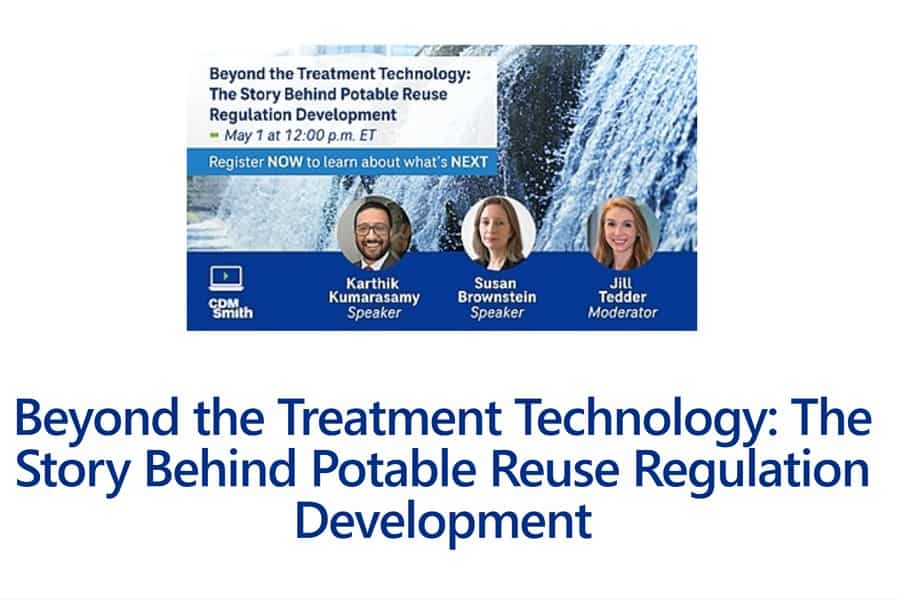 Beyond the Treatment Technology: The Story Behind Potable Reuse Regulation Development

May 1 at 12:00 p.m. ET

Register NOW to learn about what's NEXT

CDM Smith

Karthik Kumarasamy
Speaker

Susan Brownstein
Speaker

Jill Tedder
Moderator

Beyond the Treatment Technology: The Story Behind Potable Reuse Regulation Development